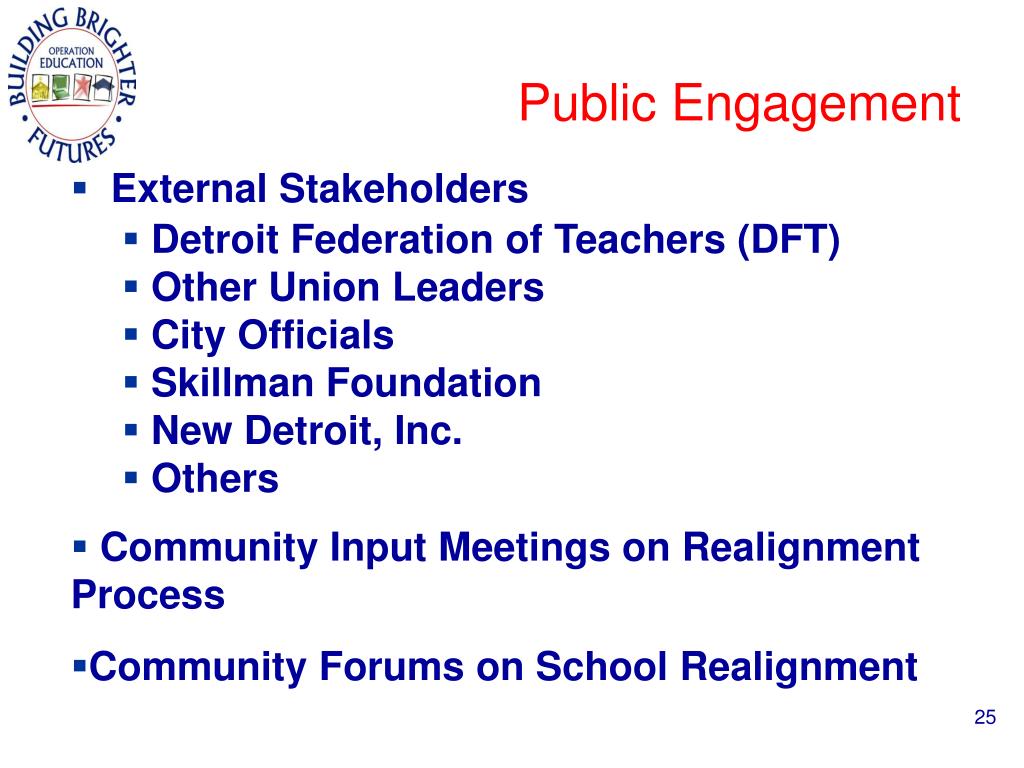 BUILDING BRIGHTER FUTURES
OPERATION EDUCATION

Public Engagement

▪ External Stakeholders
▪ Detroit Federation of Teachers (DFT)
▪ Other Union Leaders
▪ City Officials
▪ Skillman Foundation
▪ New Detroit, Inc.
▪ Others

▪ Community Input Meetings on Realignment Process

▪Community Forums on School Realignment

25